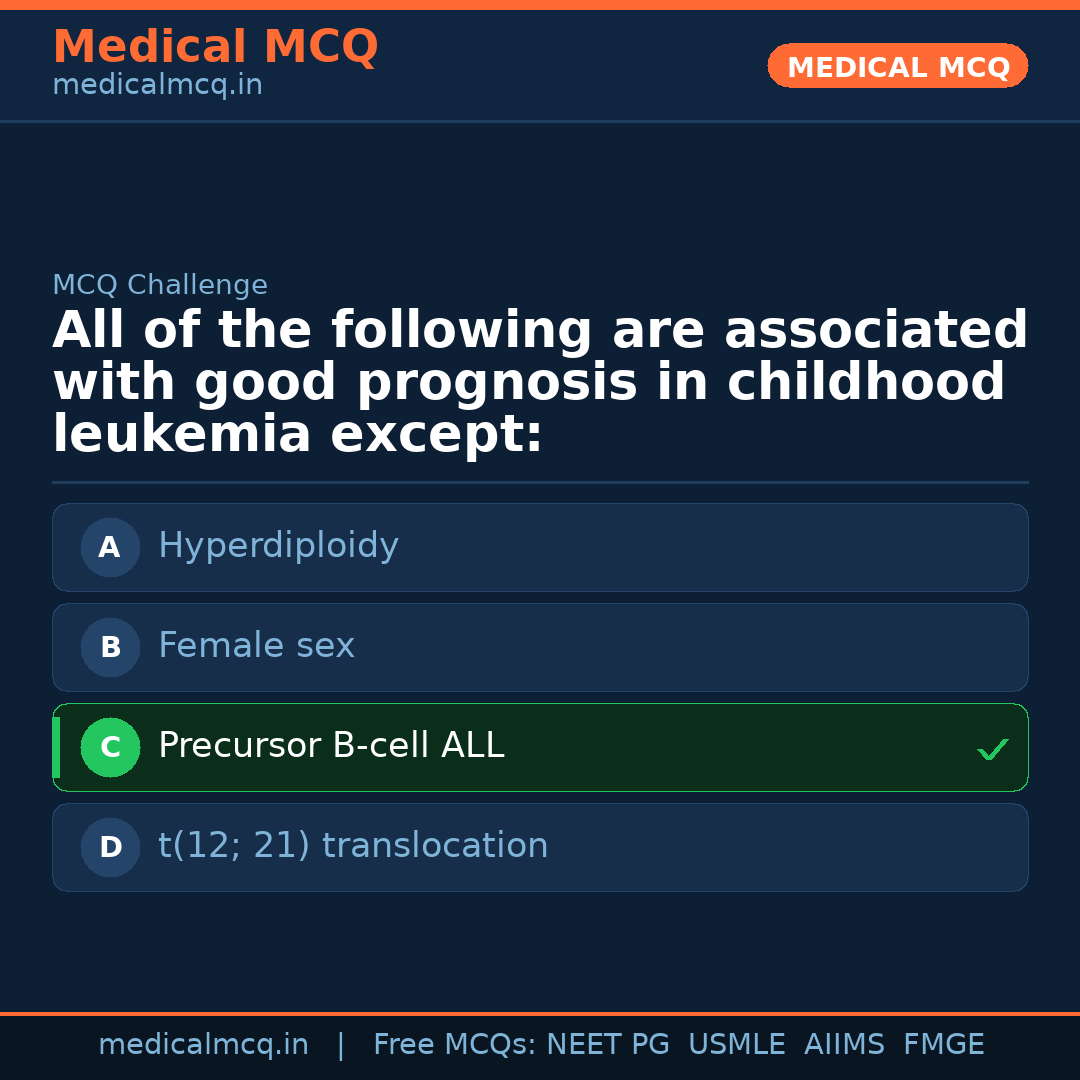 Medical MCQ
medicalmcq.in

MEDICAL MCQ

MCQ Challenge

All of the following are associated with good prognosis in childhood leukemia except:

A Hyperdiploidy

B Female sex

C Precursor B-cell ALL ✓

D t(12; 21) translocation

medicalmcq.in | Free MCQs: NEET PG USMLE AIIMS FMGE